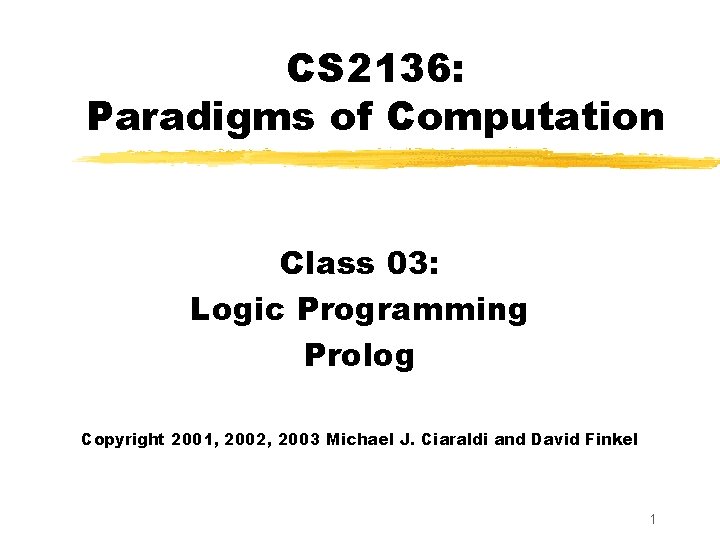 CS2136:
Paradigms of Computation

Class 03:
Logic Programming
Prolog

Copyright 2001, 2002, 2003 Michael J. Ciaraldi and David Finkel

1